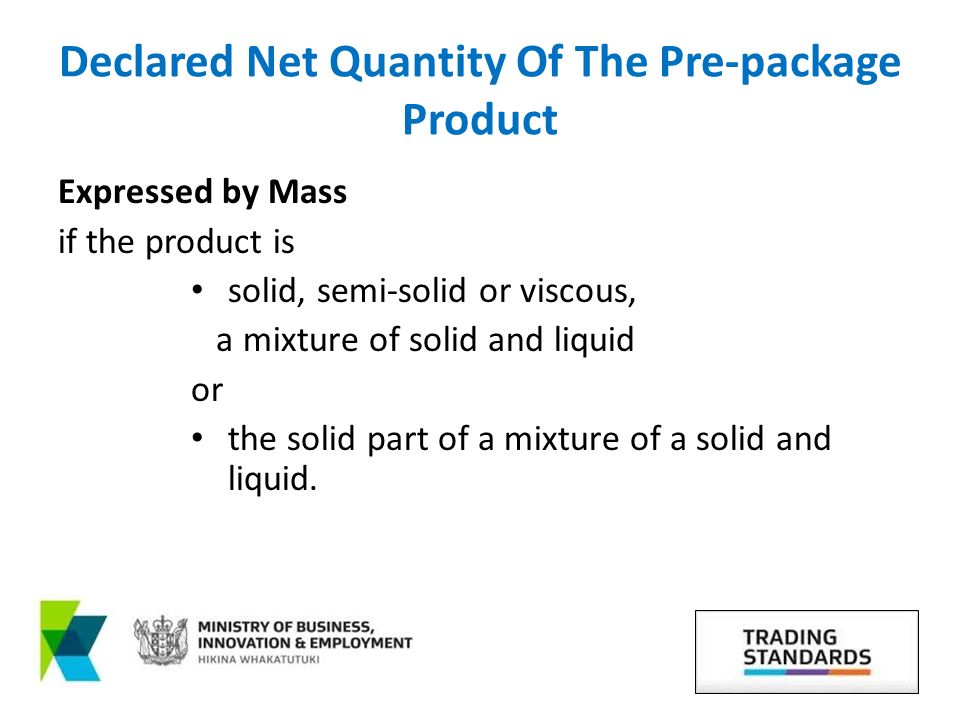 Declared Net Quantity Of The Pre-package Product

**Expressed by Mass**
if the product is

• solid, semi-solid or viscous,
a mixture of solid and liquid

or

• the solid part of a mixture of a solid and liquid.

MINISTRY OF BUSINESS, INNOVATION & EMPLOYMENT
HIKINA WHAKATUTUKI

TRADING STANDARDS